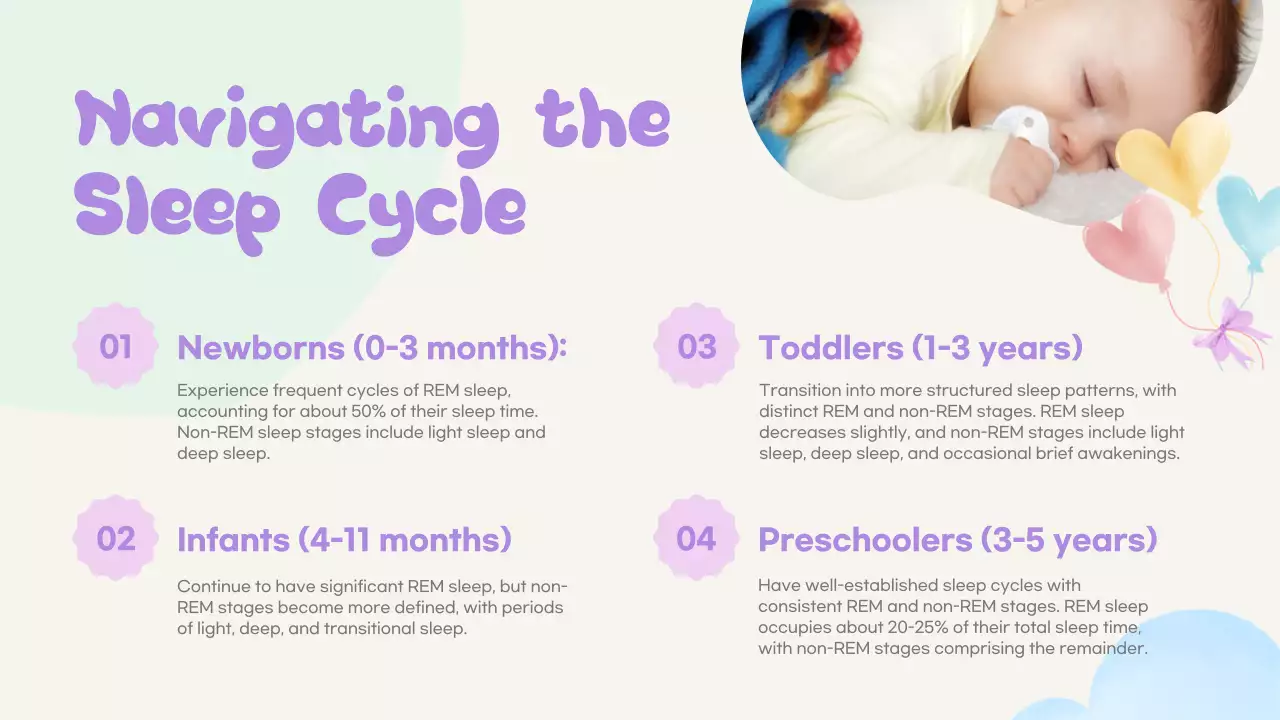 Navigating the Sleep Cycle

01 Newborns (0-3 months):

Experience frequent cycles of REM sleep, accounting for about 50% of their sleep time. Non-REM sleep stages include light sleep and deep sleep.

02 Infants (4-11 months)

Continue to have significant REM sleep, but non-REM stages become more defined, with periods of light, deep, and transitional sleep.

03 Toddlers (1-3 years)

Transition into more structured sleep patterns, with distinct REM and non-REM stages. REM sleep decreases slightly, and non-REM stages include light sleep, deep sleep, and occasional brief awakenings.

04 Preschoolers (3-5 years)

Have well-established sleep cycles with consistent REM and non-REM stages. REM sleep occupies about 20-25% of their total sleep time, with non-REM stages comprising the remainder.